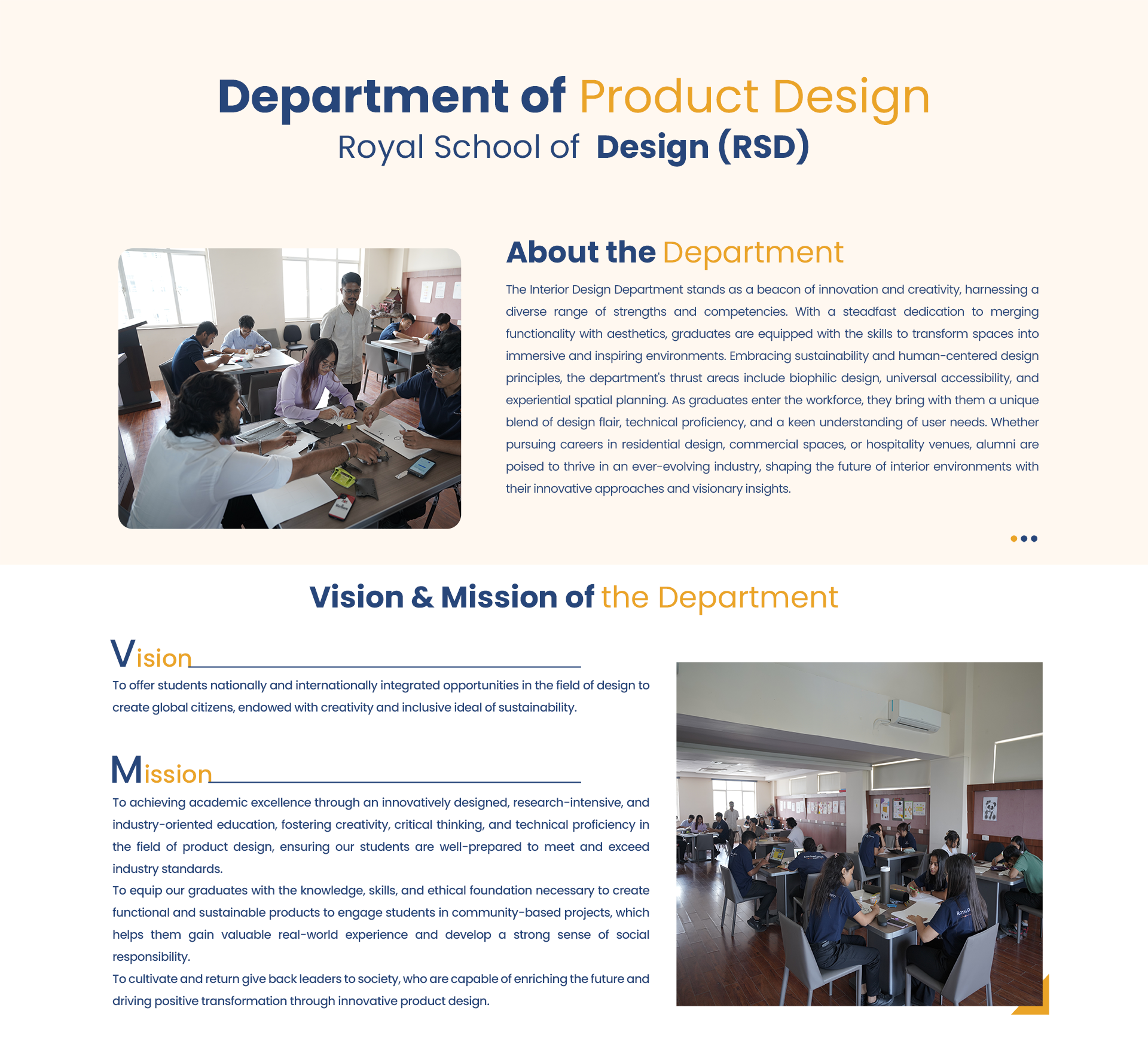 Department of Product Design
Royal School of Design (RSD)

About the Department

The Interior Design Department stands as a beacon of innovation and creativity, harnessing a diverse range of strengths and competencies. With a steadfast dedication to merging functionality with aesthetics, graduates are equipped with the skills to transform spaces into immersive and inspiring environments. Embracing sustainability and human-centered design principles, the department's thrust areas include biophilic design, universal accessibility, and experiential spatial planning. As graduates enter the workforce, they bring with them a unique blend of design flair, technical proficiency, and a keen understanding of user needs. Whether pursuing careers in residential design, commercial spaces, or hospitality venues, alumni are poised to thrive in an ever-evolving industry, shaping the future of interior environments with their innovative approaches and visionary insights.

Vision & Mission of the Department

Vision

To offer students nationally and internationally integrated opportunities in the field of design to create global citizens, endowed with creativity and inclusive ideal of sustainability.

Mission

To achieving academic excellence through an innovatively designed, research-intensive, and industry-oriented education, fostering creativity, critical thinking, and technical proficiency in the field of product design, ensuring our students are well-prepared to meet and exceed industry standards.
To equip our graduates with the knowledge, skills, and ethical foundation necessary to create functional and sustainable products to engage students in community-based projects, which helps them gain valuable real-world experience and develop a strong sense of social responsibility.
To cultivate and return give back leaders to society, who are capable of enriching the future and driving positive transformation through innovative product design.